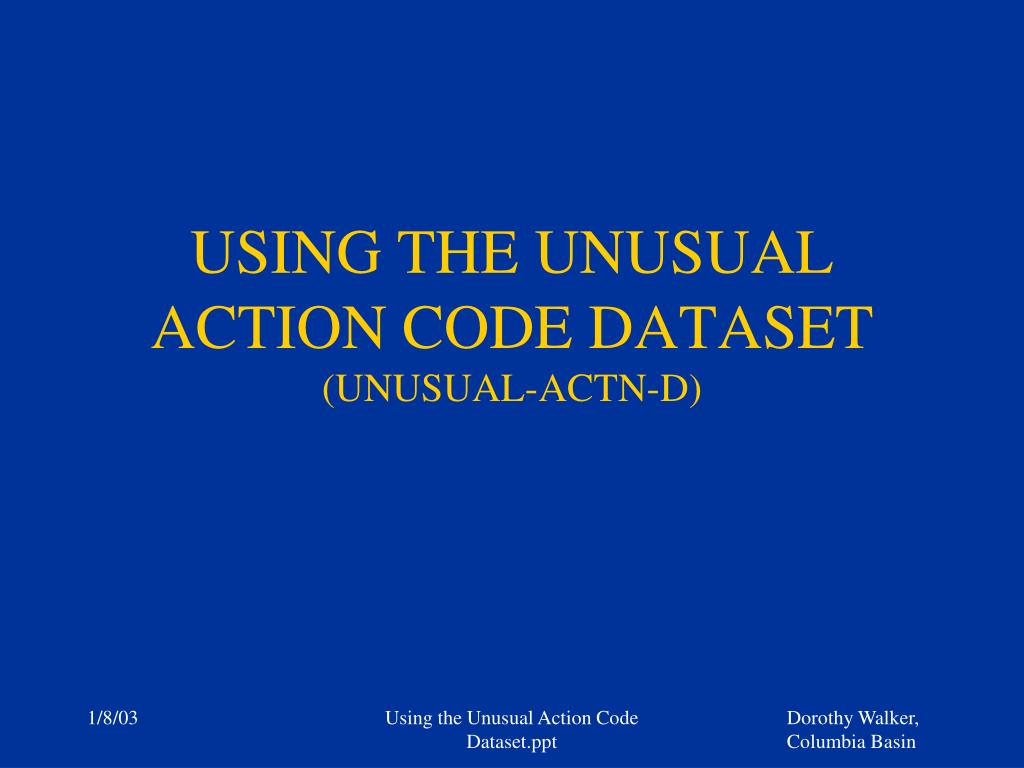 USING THE UNUSUAL ACTION CODE DATASET
(UNUSUAL-ACTN-D)

1/8/03

Using the Unusual Action Code Dataset.ppt

Dorothy Walker, Columbia Basin